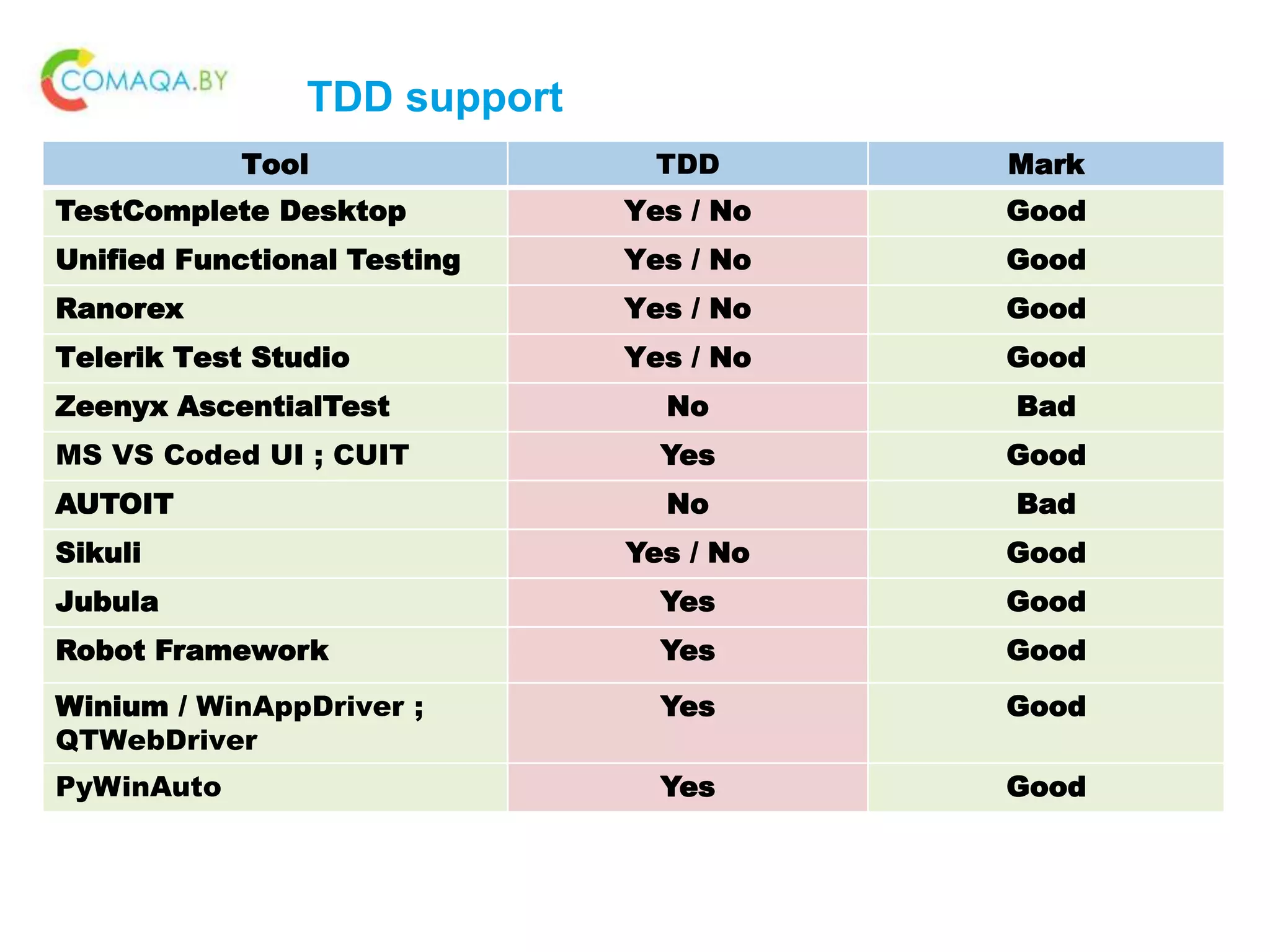 COMAQA.BY

TDD support

| Tool | TDD | Mark |
|---|---|---|
| TestComplete Desktop | Yes / No | Good |
| Unified Functional Testing | Yes / No | Good |
| Ranorex | Yes / No | Good |
| Telerik Test Studio | Yes / No | Good |
| Zeenyx AscentialTest | No | Bad |
| MS VS Coded UI ; CUIT | Yes | Good |
| AUTOIT | No | Bad |
| Sikuli | Yes / No | Good |
| Jubula | Yes | Good |
| Robot Framework | Yes | Good |
| Winium / WinAppDriver ; QTWebDriver | Yes | Good |
| PyWinAuto | Yes | Good |